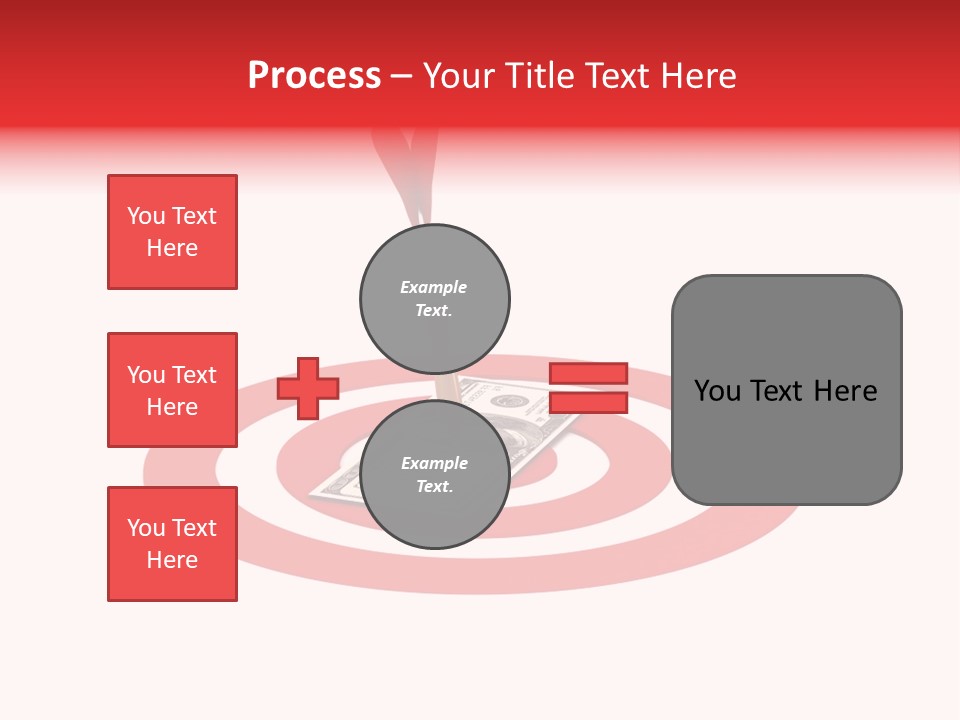 Process – Your Title Text Here

You Text Here

You Text Here

You Text Here

Example Text.

Example Text.

You Text Here